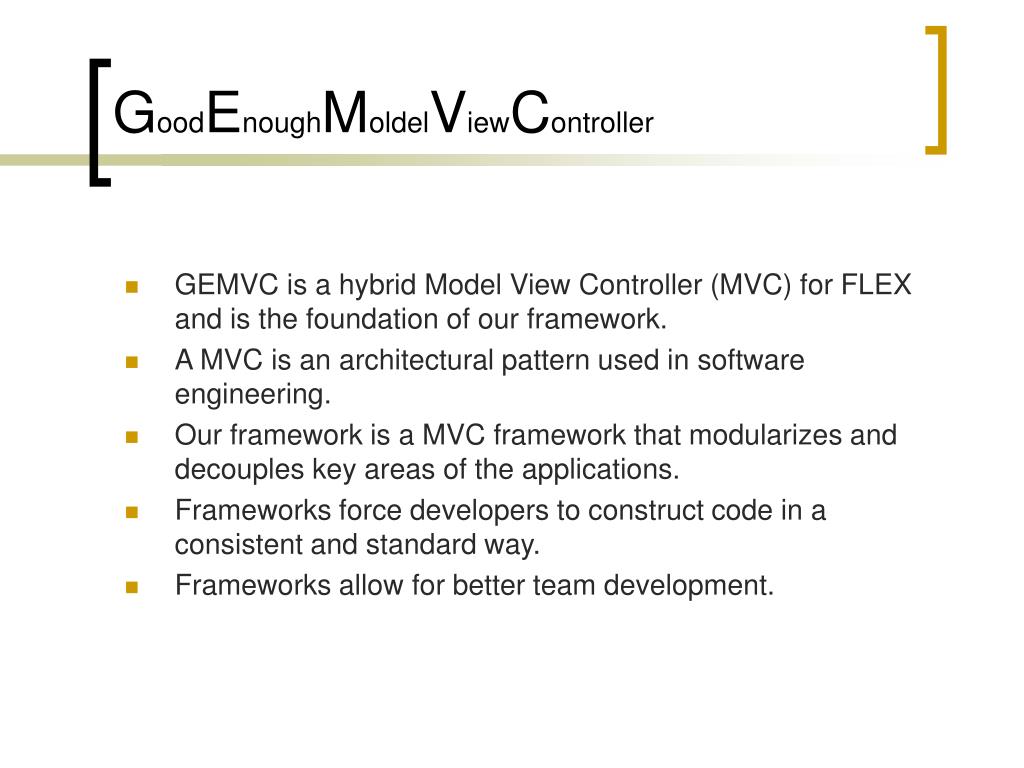 GoodEnoughMoldelViewController

- GEMVC is a hybrid Model View Controller (MVC) for FLEX and is the foundation of our framework.
- A MVC is an architectural pattern used in software engineering.
- Our framework is a MVC framework that modularizes and decouples key areas of the applications.
- Frameworks force developers to construct code in a consistent and standard way.
- Frameworks allow for better team development.